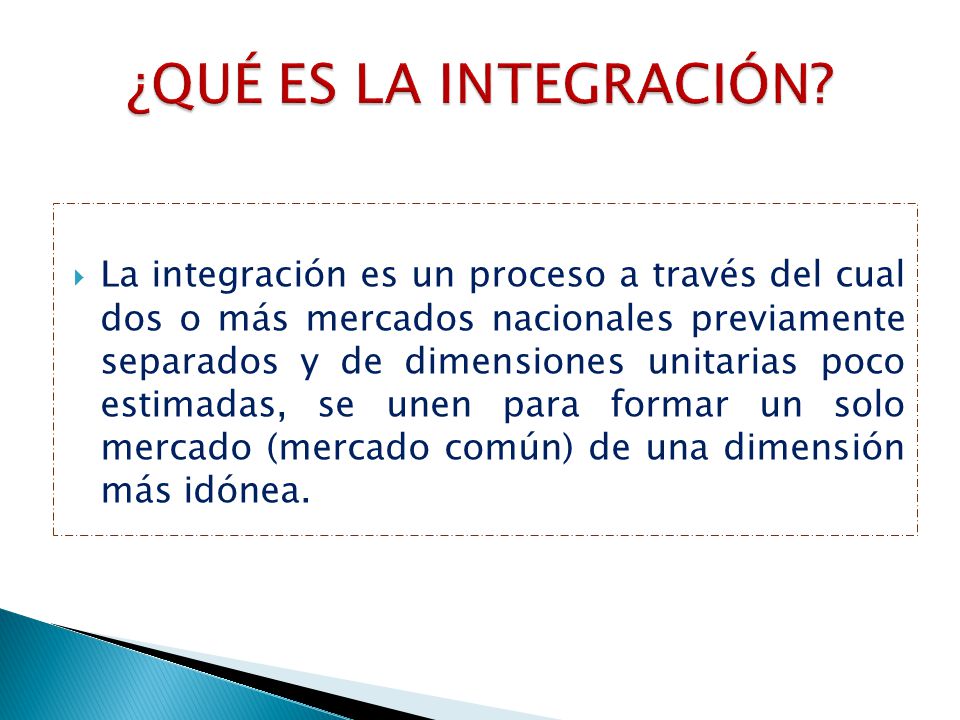 ¿QUÉ ES LA INTEGRACIÓN?

La integración es un proceso a través del cual dos o más mercados nacionales previamente separados y de dimensiones unitarias poco estimadas, se unen para formar un solo mercado (mercado común) de una dimensión más idónea.